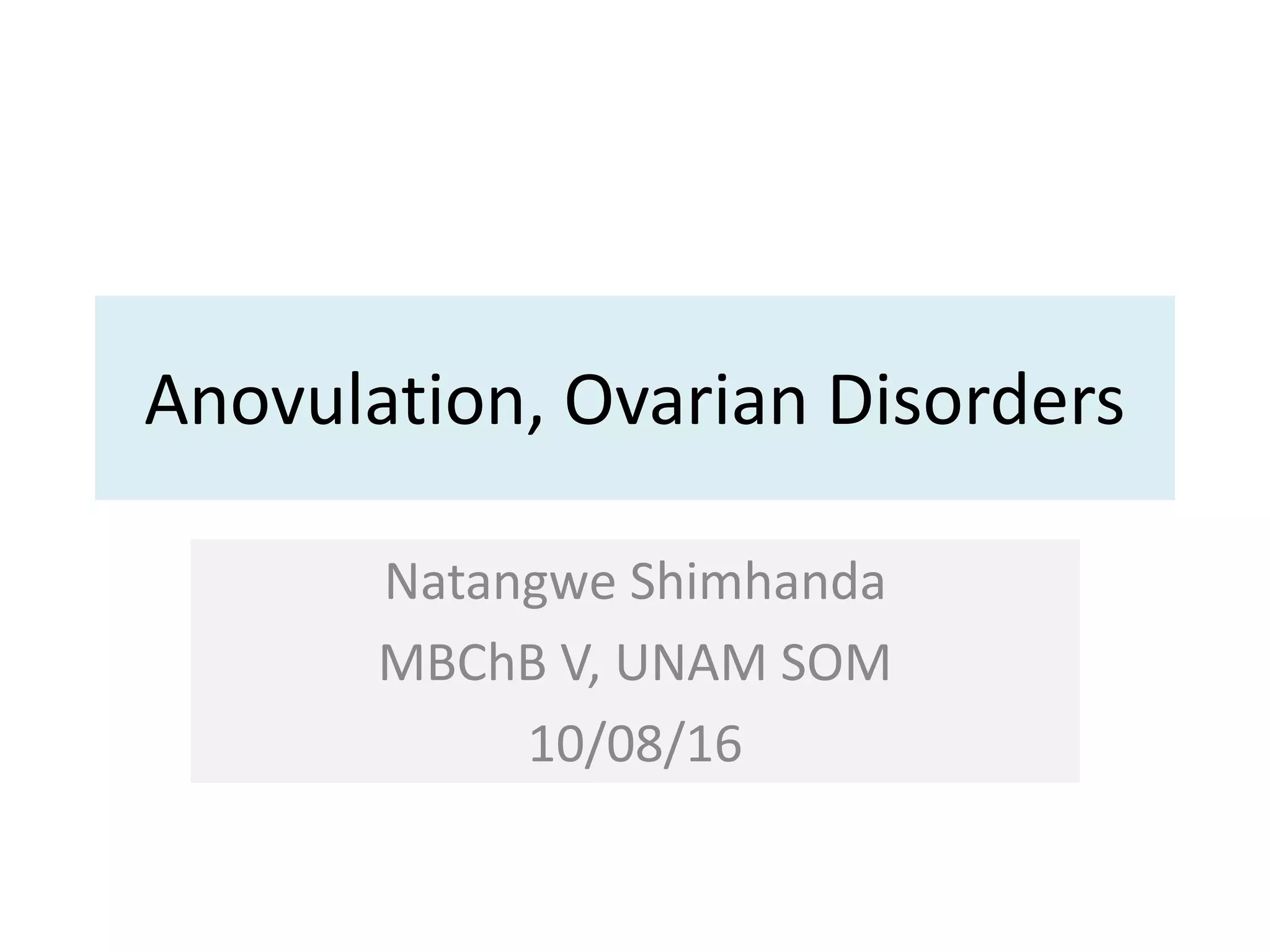 Anovulation, Ovarian Disorders

Natangwe Shimhanda
MBChB V, UNAM SOM
10/08/16